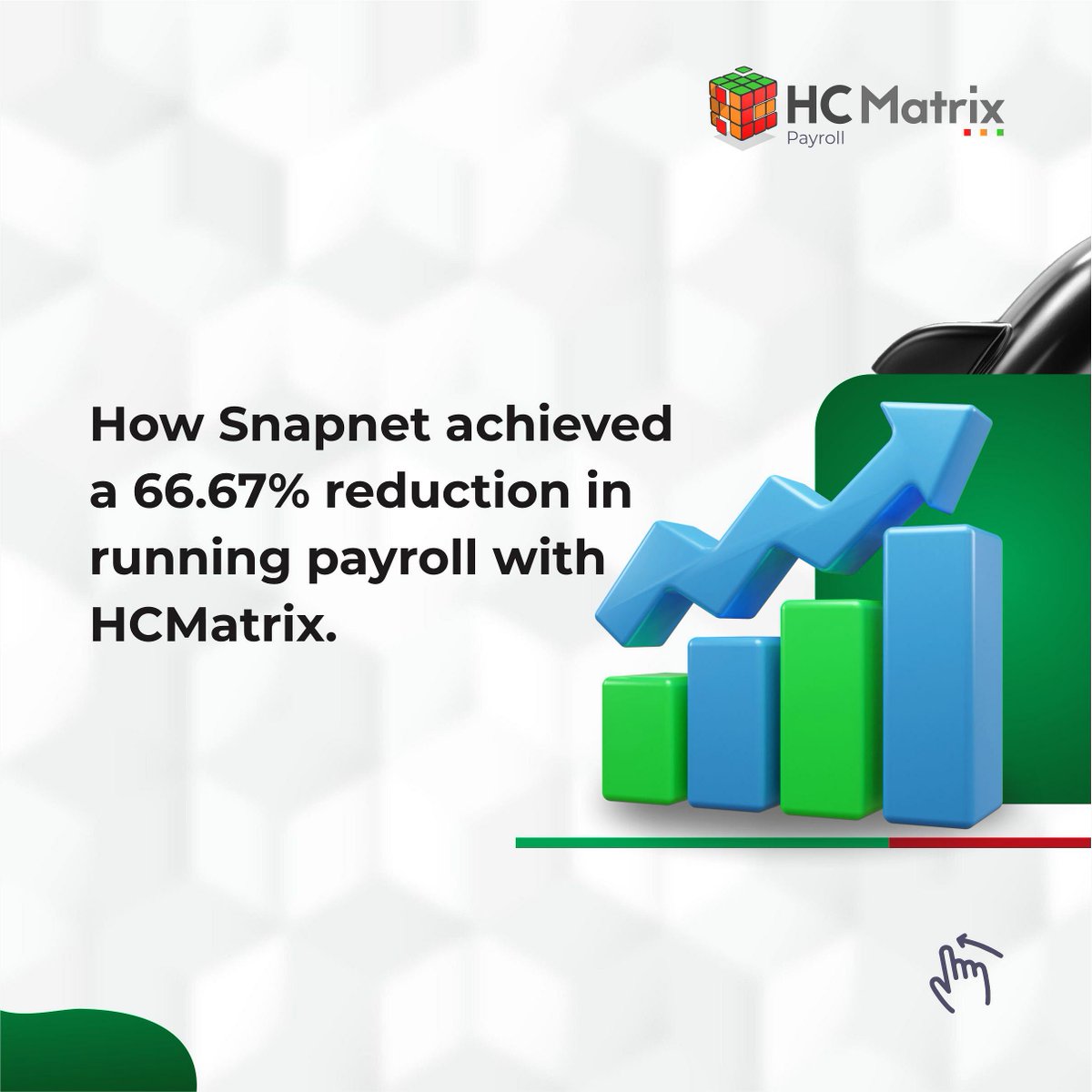 HC Matrix
Payroll

How Snapnet achieved a 66.67% reduction in running payroll with HCMatrix.